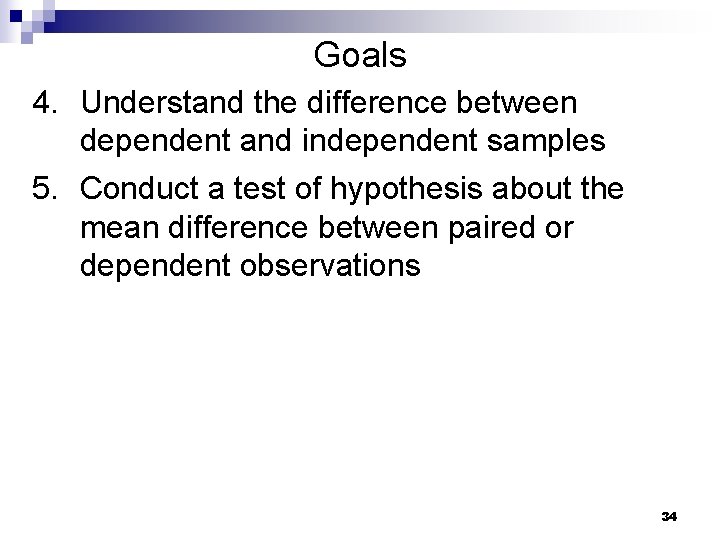 Goals

4. Understand the difference between dependent and independent samples

5. Conduct a test of hypothesis about the mean difference between paired or dependent observations

34